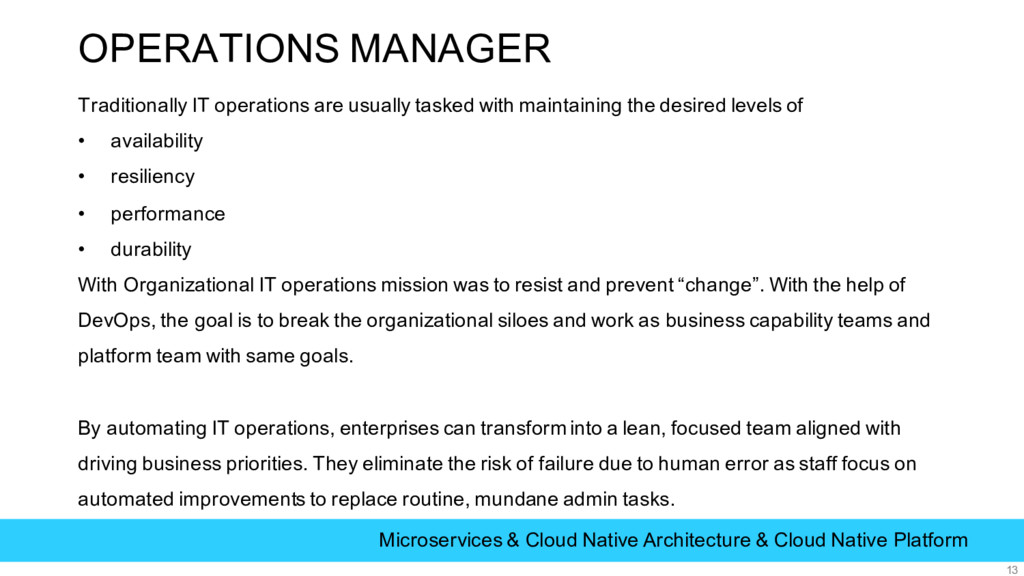 OPERATIONS MANAGER

Traditionally IT operations are usually tasked with maintaining the desired levels of

• availability
• resiliency
• performance
• durability

With Organizational IT operations mission was to resist and prevent “change”. With the help of DevOps, the goal is to break the organizational siloes and work as business capability teams and platform team with same goals.

By automating IT operations, enterprises can transform into a lean, focused team aligned with driving business priorities. They eliminate the risk of failure due to human error as staff focus on automated improvements to replace routine, mundane admin tasks.

Microservices & Cloud Native Architecture & Cloud Native Platform

13